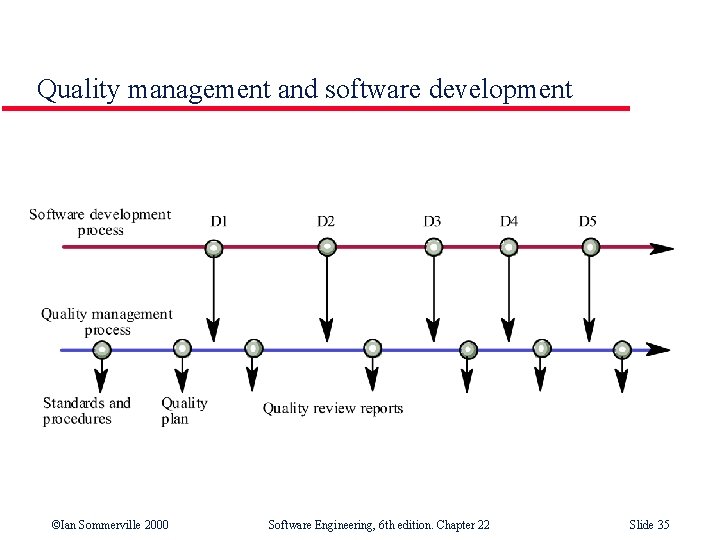 Quality management and software development

Software development process

D1

D2

D3

D4

D5

Quality management process

Standards and procedures

Quality plan

Quality review reports

©Ian Sommerville 2000

Software Engineering, 6th edition. Chapter 22

Slide 35